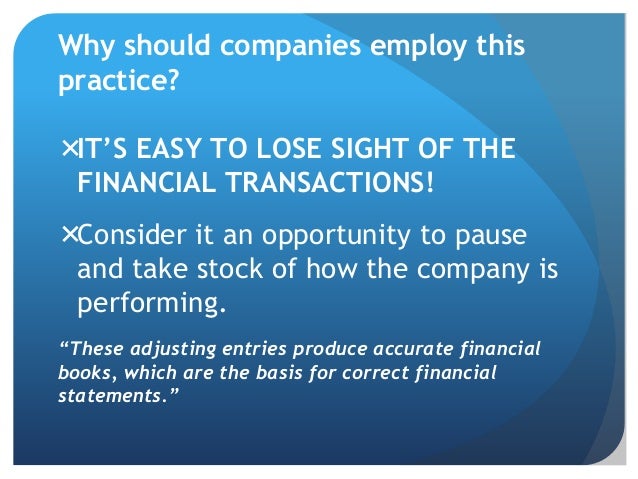 Why should companies employ this practice?

×IT’S EASY TO LOSE SIGHT OF THE FINANCIAL TRANSACTIONS!

×Consider it an opportunity to pause and take stock of how the company is performing.

“These adjusting entries produce accurate financial books, which are the basis for correct financial statements.”